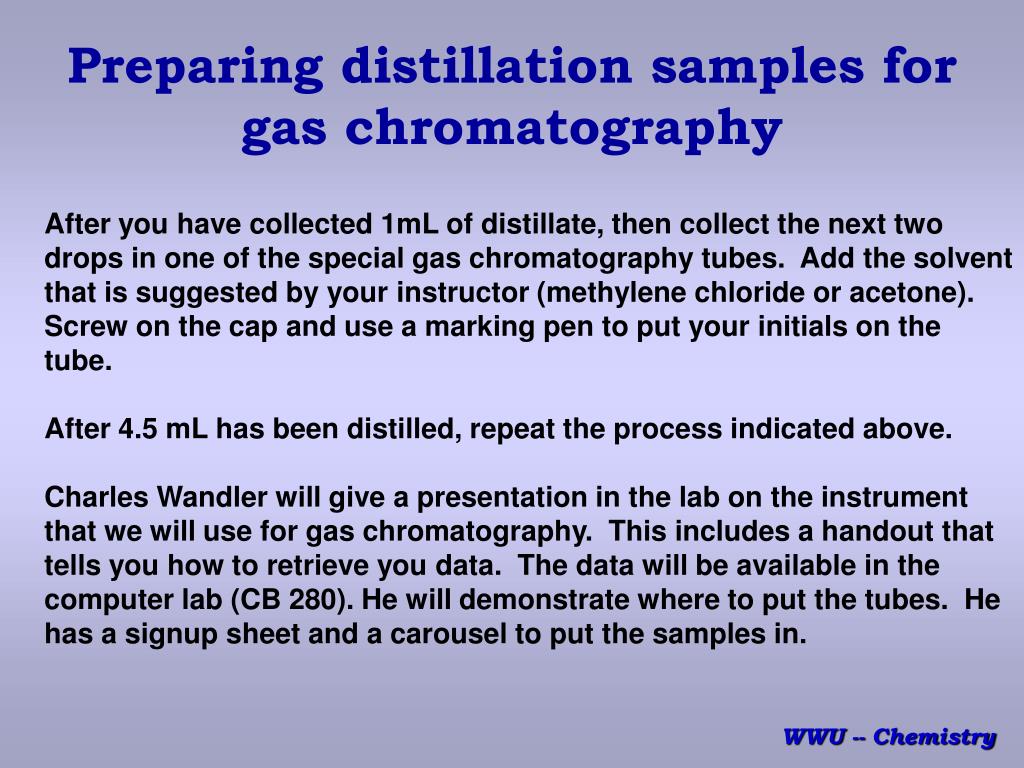 Preparing distillation samples for gas chromatography

After you have collected 1mL of distillate, then collect the next two drops in one of the special gas chromatography tubes.  Add the solvent that is suggested by your instructor (methylene chloride or acetone).  Screw on the cap and use a marking pen to put your initials on the tube.

After 4.5 mL has been distilled, repeat the process indicated above.

Charles Wandler will give a presentation in the lab on the instrument that we will use for gas chromatography.  This includes a handout that tells you how to retrieve you data.  The data will be available in the computer lab (CB 280). He will demonstrate where to put the tubes.  He has a signup sheet and a carousel to put the samples in.

WWU -- Chemistry